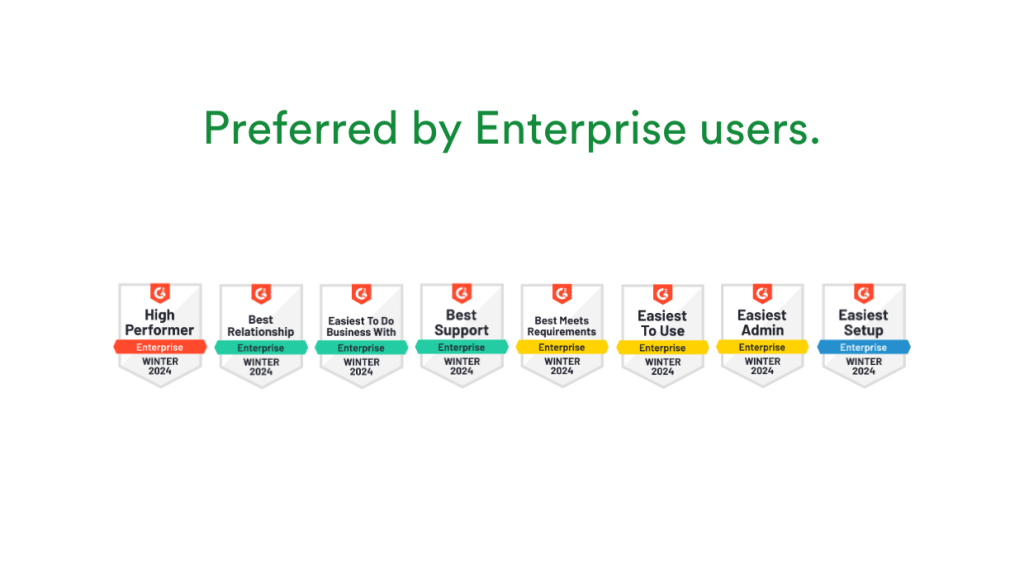 Preferred by Enterprise users.

G2
High Performer
Enterprise
WINTER 2024

G2
Best Relationship
Enterprise
WINTER 2024

G2
Easiest To Do Business With
Enterprise
WINTER 2024

G2
Best Support
Enterprise
WINTER 2024

G2
Best Meets Requirements
Enterprise
WINTER 2024

G2
Easiest To Use
Enterprise
WINTER 2024

G2
Easiest Admin
Enterprise
WINTER 2024

G2
Easiest Setup
Enterprise
WINTER 2024